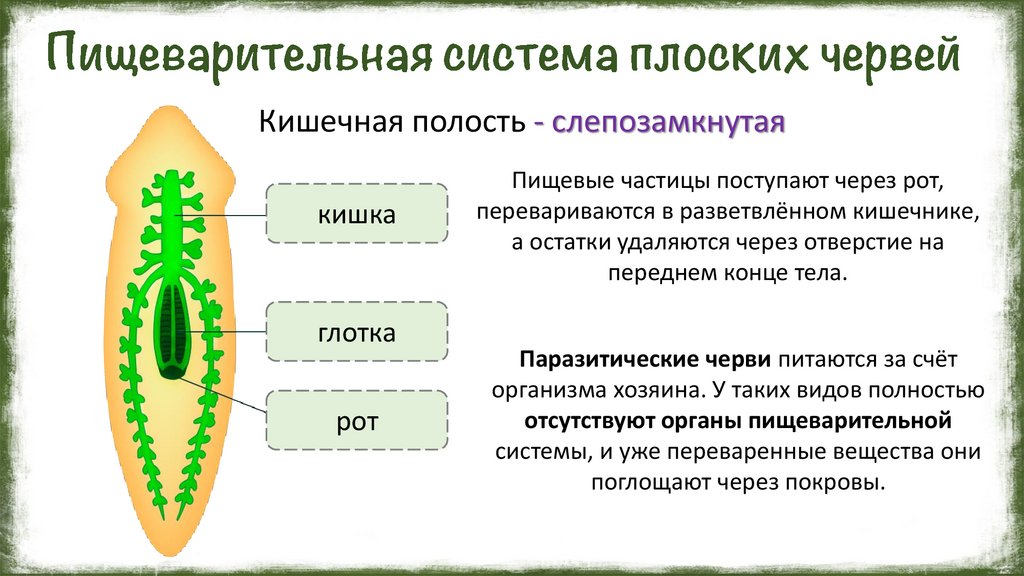 Пищеварительная система плоских червей

Кишечная полость - слепозамкнутая

кишка

глотка

рот

Пищевые частицы поступают через рот, перевариваются в разветвлённом кишечнике, а остатки удаляются через отверстие на переднем конце тела.

Паразитические черви питаются за счёт организма хозяина. У таких видов полностью отсутствуют органы пищеварительной системы, и уже переваренные вещества они поглощают через покровы.